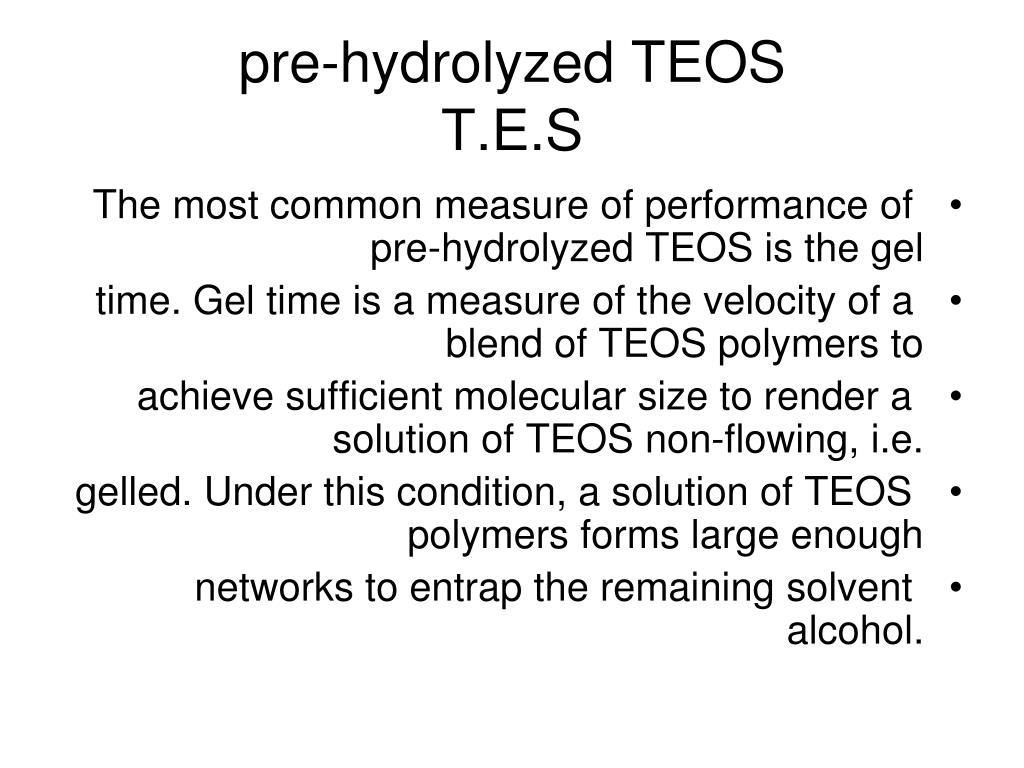 pre-hydrolyzed TEOS
T.E.S

• The most common measure of performance of pre-hydrolyzed TEOS is the gel
• time. Gel time is a measure of the velocity of a blend of TEOS polymers to
• achieve sufficient molecular size to render a solution of TEOS non-flowing, i.e.
• gelled. Under this condition, a solution of TEOS polymers forms large enough
• networks to entrap the remaining solvent alcohol.